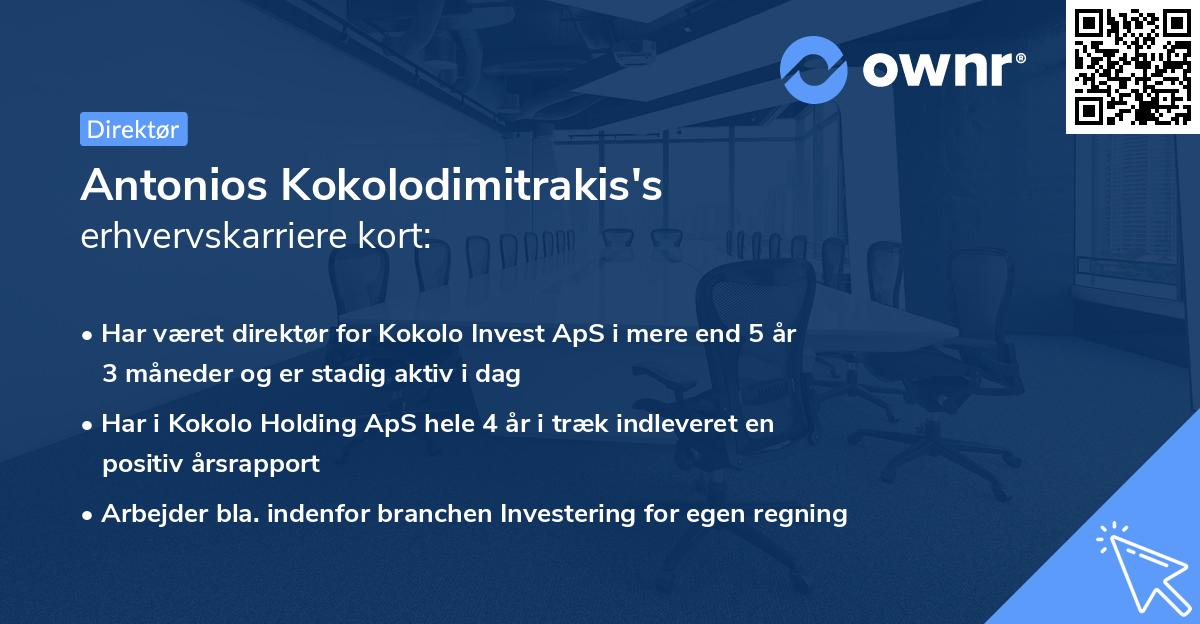 ownr®

Direktør

Antonios Kokolodimitrakis's erhvervskarriere kort:

• Har været direktør for Kokolo Invest ApS i mere end 5 år 3 måneder og er stadig aktiv i dag

• Har i Kokolo Holding ApS hele 4 år i træk indleveret en positiv årsrapport

• Arbejder bla. indenfor branchen Investering for egen regning